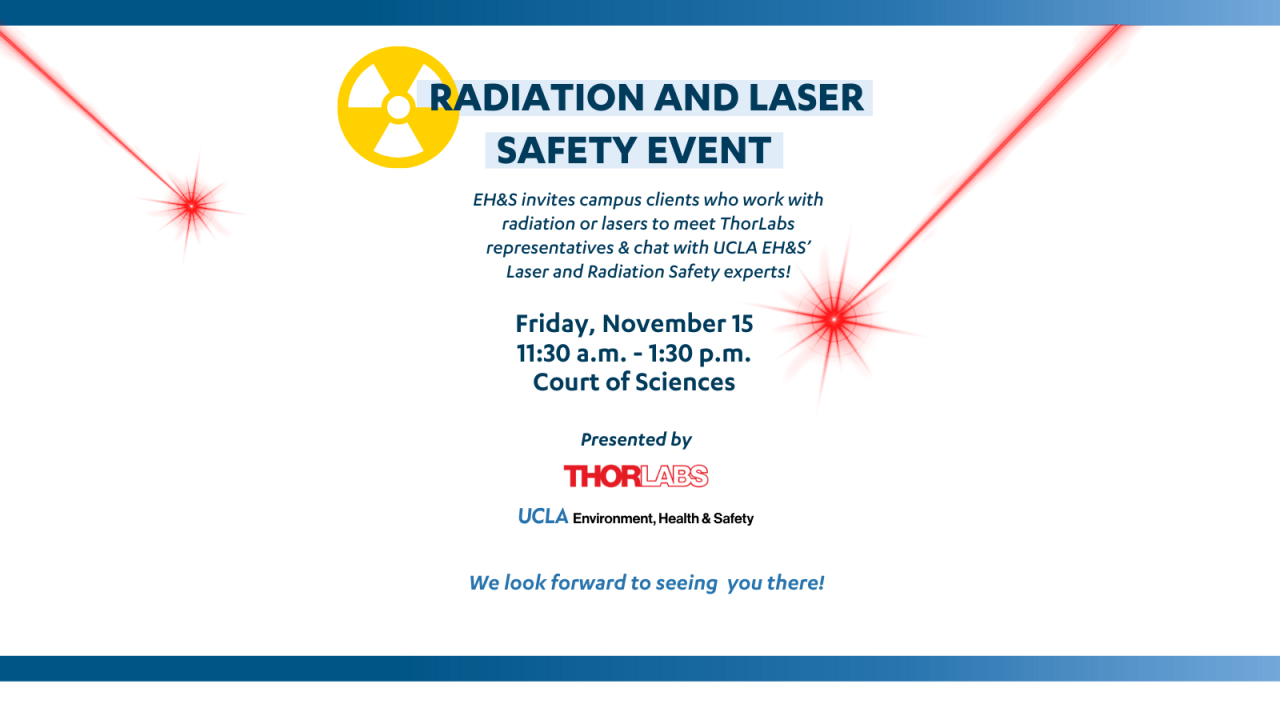 RADIATION AND LASER SAFETY EVENT

EH&S invites campus clients who work with radiation or lasers to meet ThorLabs representatives & chat with UCLA EH&S' Laser and Radiation Safety experts!

Friday, November 15
11:30 a.m. - 1:30 p.m.
Court of Sciences

Presented by

THORLABS

UCLA Environment, Health & Safety

We look forward to seeing you there!